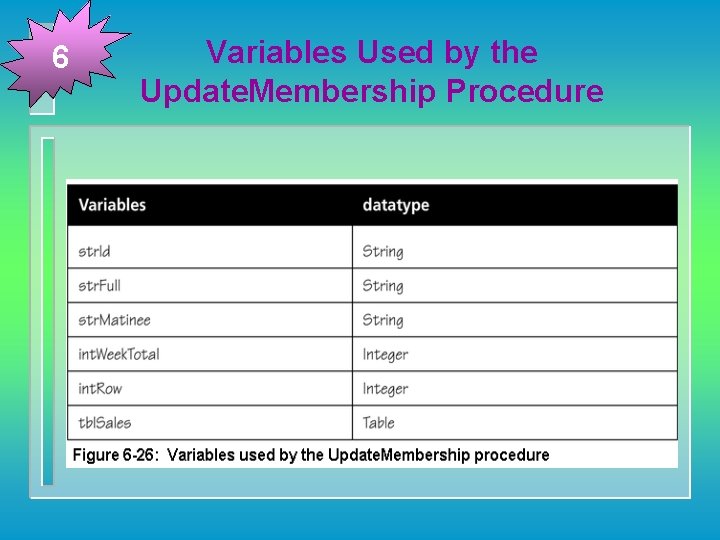 6

Variables Used by the UpdateMembership Procedure

| Variables | datatype |
|---|---|
| strId | String |
| strFull | String |
| strMatinee | String |
| intWeekTotal | Integer |
| intRow | Integer |
| tblSales | Table |

Figure 6-26: Variables used by the UpdateMembership procedure